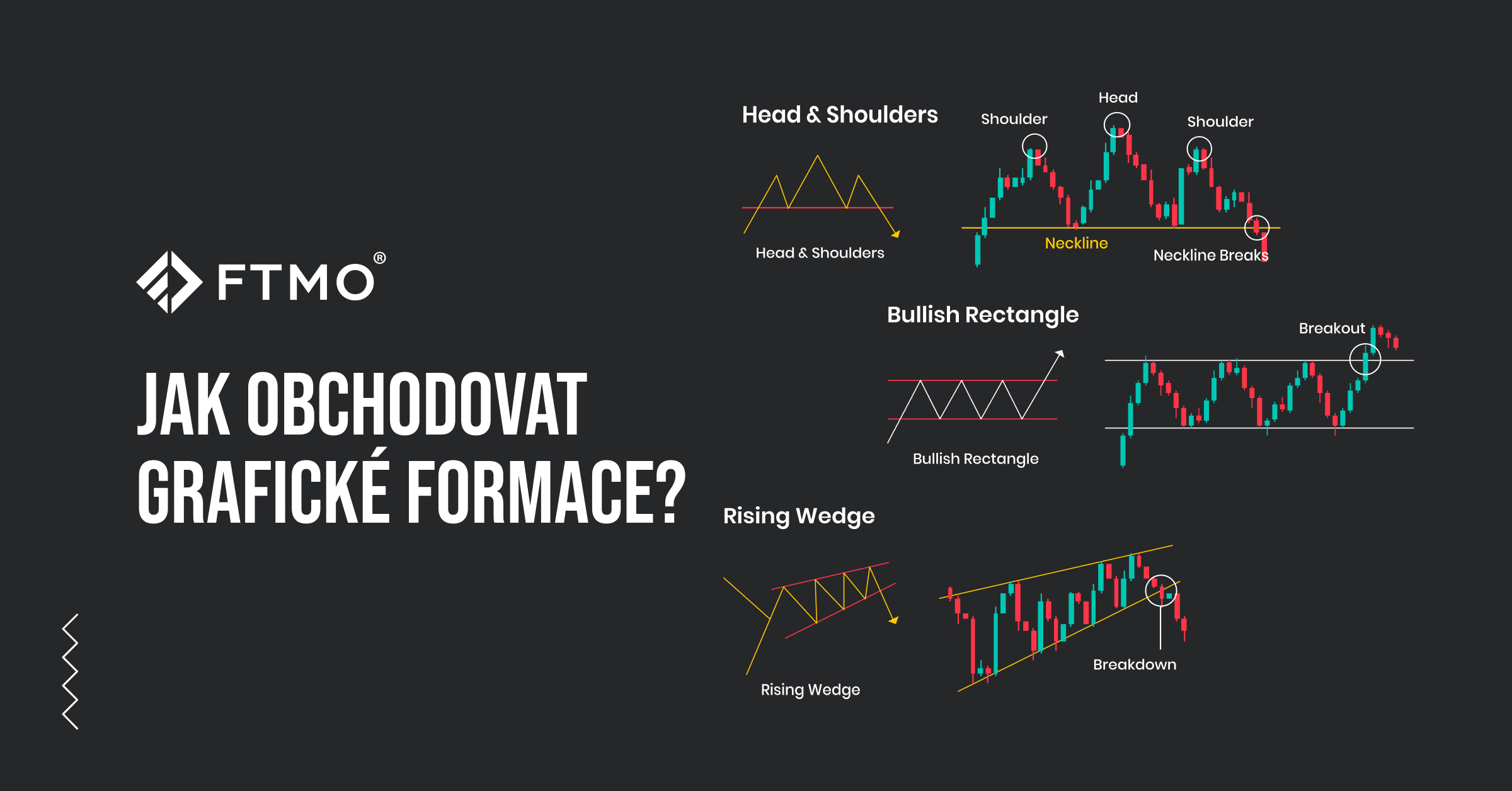 FTMO®

JAK OBCHODOVAT GRAFICKÉ FORMACE?

Head & Shoulders

Head & Shoulders

Shoulder

Head

Shoulder

Neckline

Neckline Breaks

Bullish Rectangle

Bullish Rectangle

Breakout

Rising Wedge

Rising Wedge

Breakdown